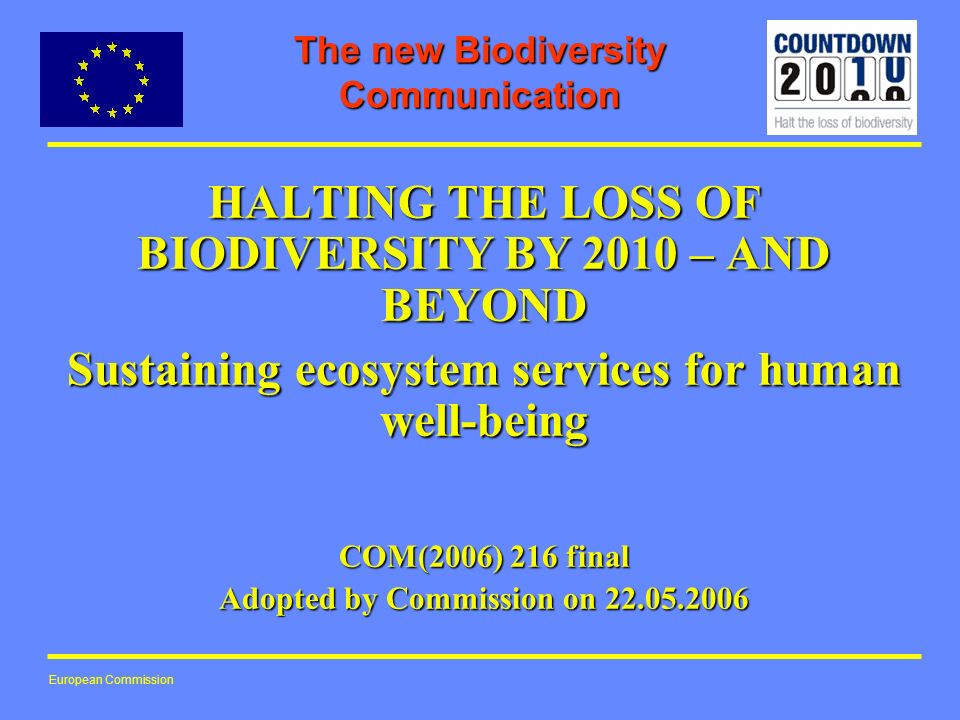 The new Biodiversity Communication

COUNTDOWN 2010
Halt the loss of biodiversity

HALTING THE LOSS OF BIODIVERSITY BY 2010 – AND BEYOND

Sustaining ecosystem services for human well-being

COM(2006) 216 final
Adopted by Commission on 22.05.2006

European Commission